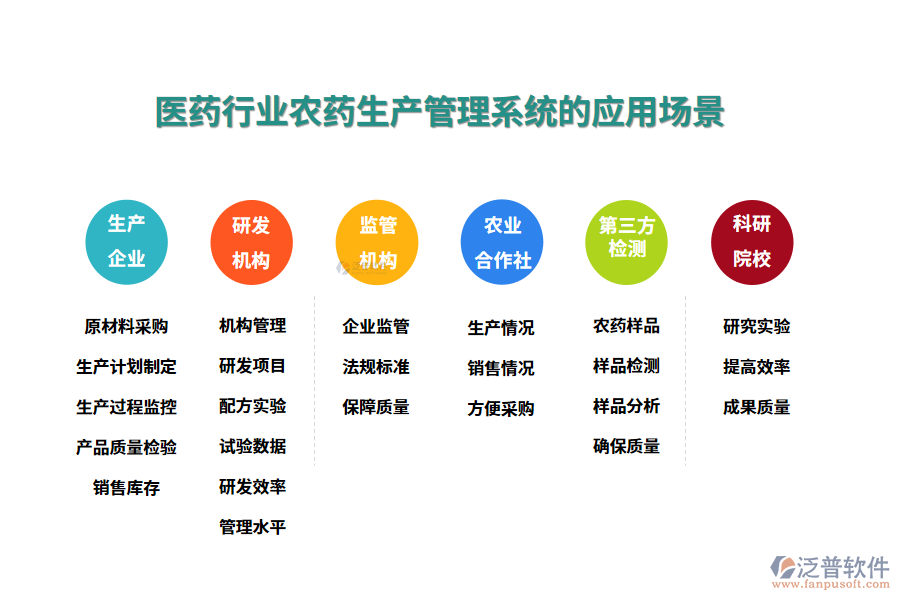 医药行业农药生产管理系统的应用场景

生产企业

原材料采购
生产计划制定
生产过程监控
产品质量检验
销售库存

研发机构

机构管理
研发项目
配方实验
试验数据
研发效率
管理水平

监管机构

企业监管
法规标准
保障质量

农业合作社

生产情况
销售情况
方便采购

第三方检测

农药样品
样品检测
样品分析
确保质量

科研院校

研究实验
提高效率
成果质量

泛普软件
www.fanpusoft.com